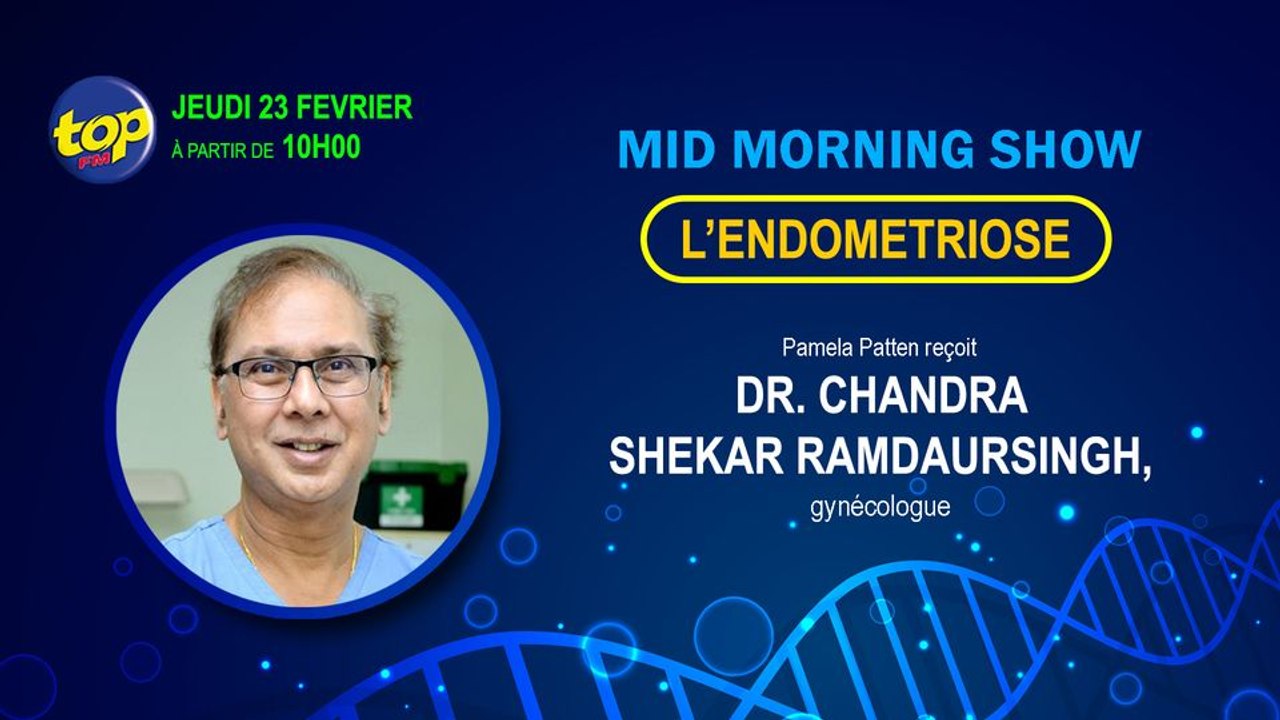 top FM

JEUDI 23 FEVRIER
À PARTIR DE 10H00

MID MORNING SHOW

L'ENDOMETRIOSE

Pamela Patten reçoit
DR. CHANDRA SHEKAR RAMDAURSINGH,
gynécologue